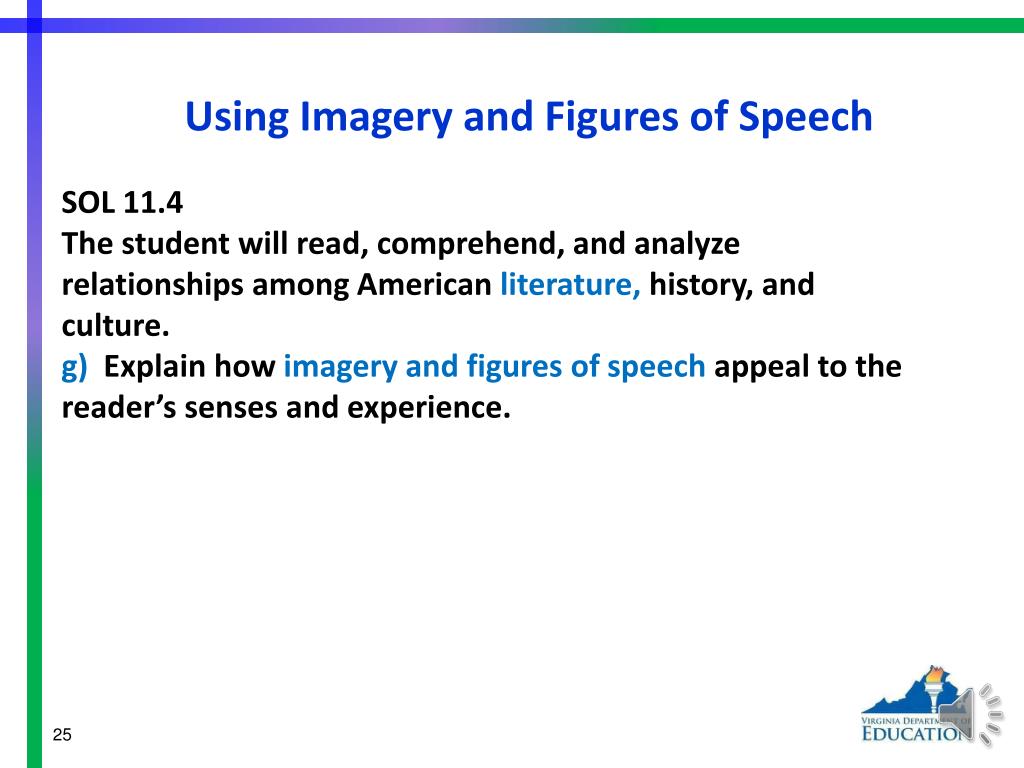 Using Imagery and Figures of Speech

SOL 11.4
The student will read, comprehend, and analyze relationships among American literature, history, and culture.
g) Explain how imagery and figures of speech appeal to the reader's senses and experience.

25

VIRGINIA DEPARTMENT OF EDUCATION